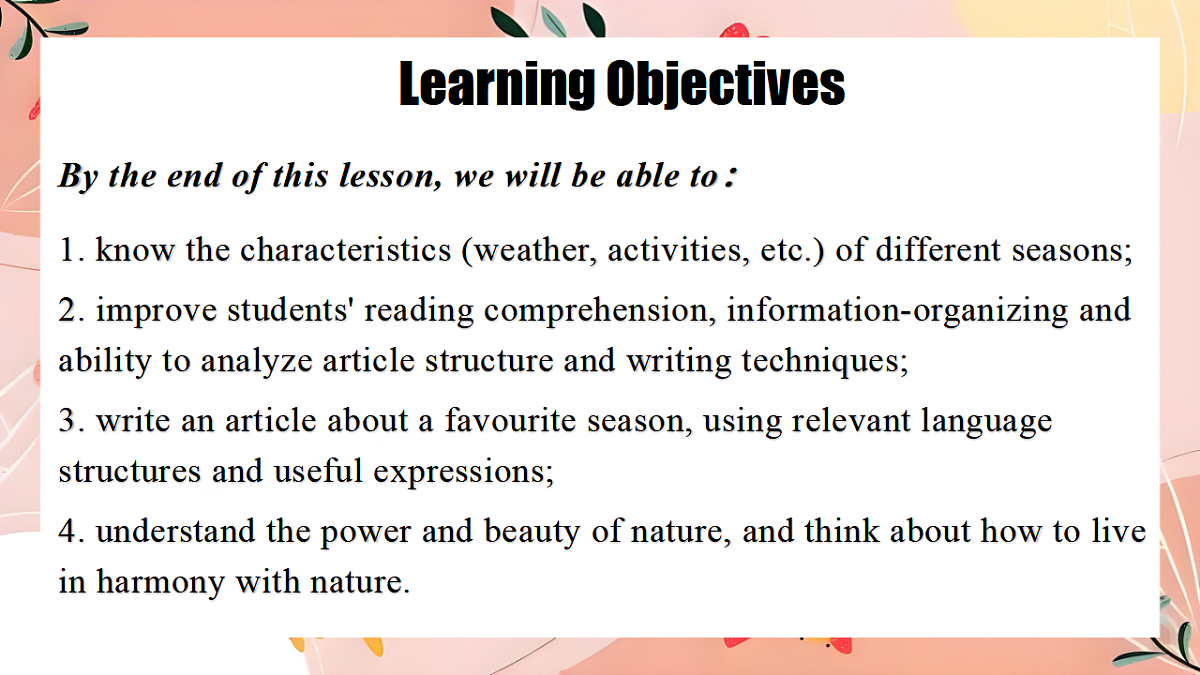 Learning Objectives

By the end of this lesson, we will be able to：

1. know the characteristics (weather, activities, etc.) of different seasons;

2. improve students' reading comprehension, information-organizing and ability to analyze article structure and writing techniques;

3. write an article about a favourite season, using relevant language structures and useful expressions;

4. understand the power and beauty of nature, and think about how to live in harmony with nature.